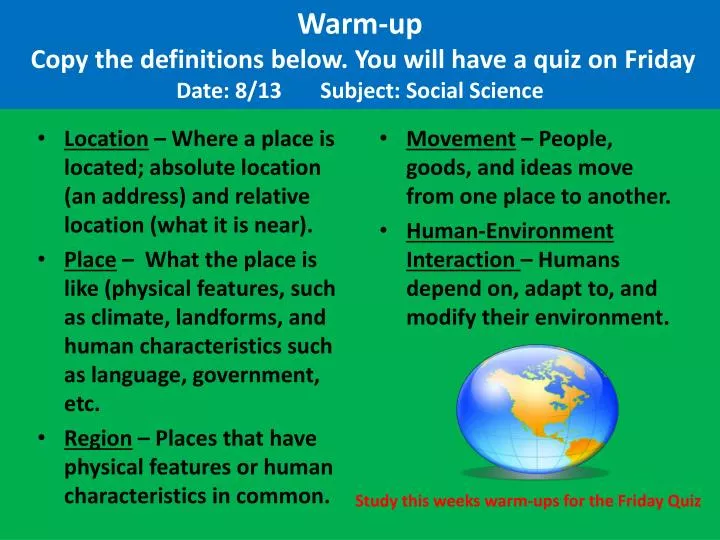 Warm-up
Copy the definitions below. You will have a quiz on Friday
Date: 8/13 Subject: Social Science

• Location – Where a place is located; absolute location (an address) and relative location (what it is near).
• Place – What the place is like (physical features, such as climate, landforms, and human characteristics such as language, government, etc.
• Region – Places that have physical features or human characteristics in common.

• Movement – People, goods, and ideas move from one place to another.
• Human-Environment Interaction – Humans depend on, adapt to, and modify their environment.

Study this weeks warm-ups for the Friday Quiz